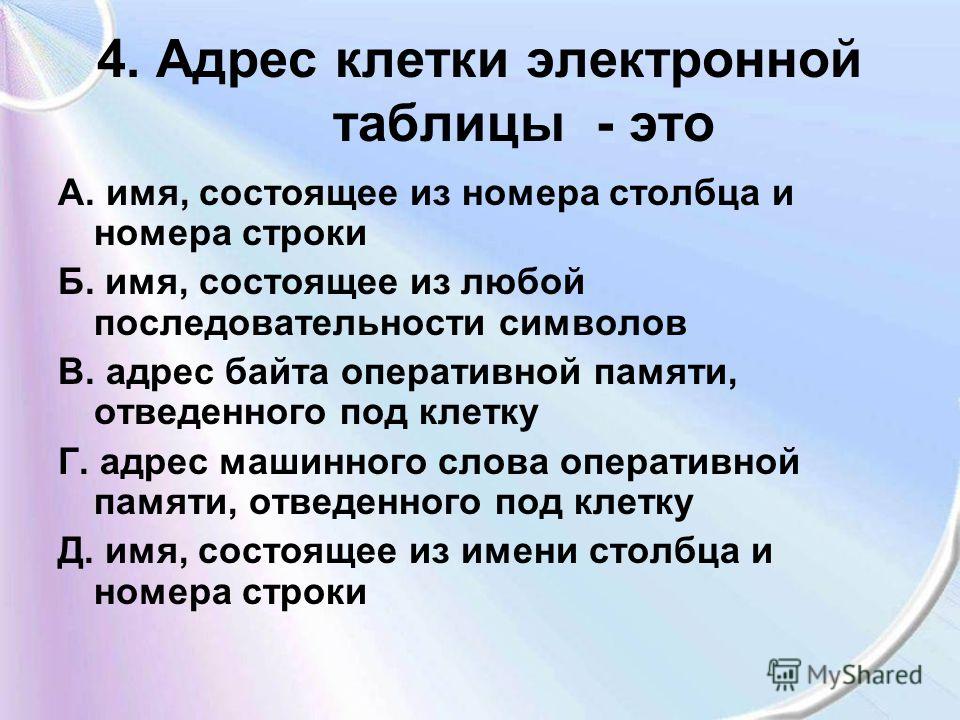 4. Адрес клетки электронной таблицы - это

А. имя, состоящее из номера столбца и номера строки

Б. имя, состоящее из любой последовательности символов

В. адрес байта оперативной памяти, отведенного под клетку

Г. адрес машинного слова оперативной памяти, отведенного под клетку

Д. имя, состоящее из имени столбца и номера строки

MyShared